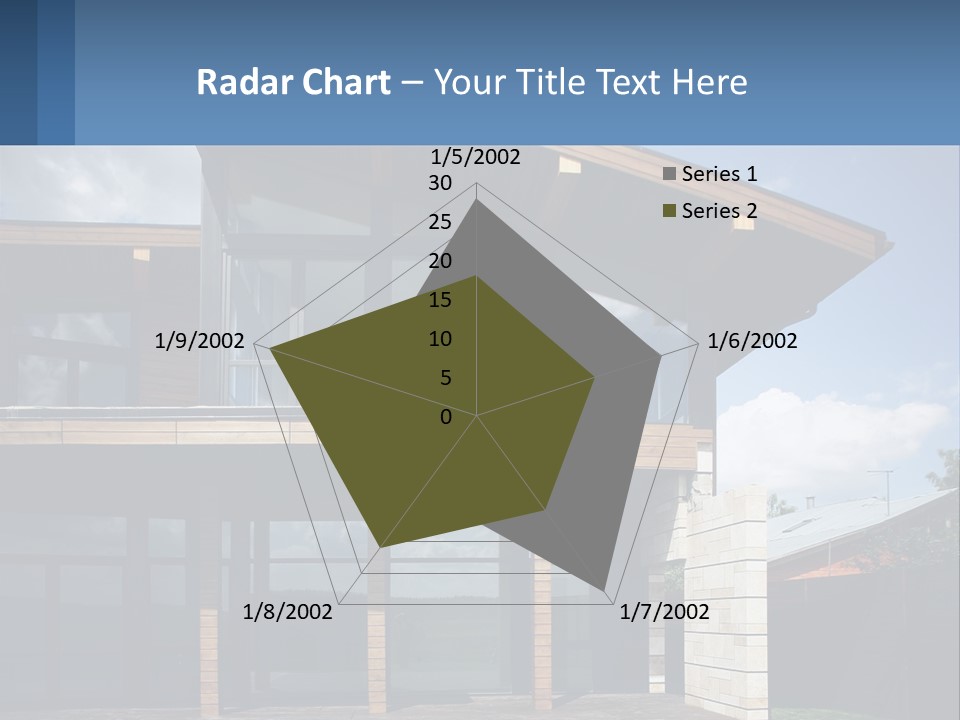 Radar Chart – Your Title Text Here

1/5/2002
30
25
20
15
10
5
0
1/6/2002
1/7/2002
1/8/2002
1/9/2002

Series 1
Series 2